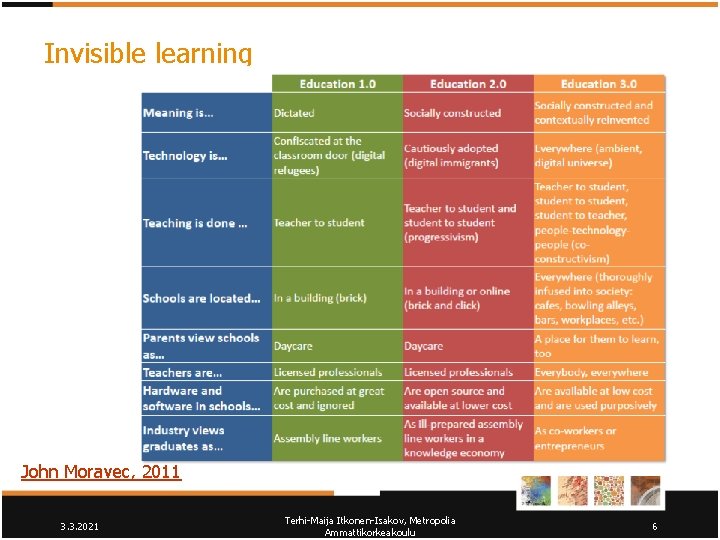 Invisible learning

| | Education 1.0 | Education 2.0 | Education 3.0 |
|---|---|---|---|
| Meaning is... | Dictated | Socially constructed | Socially constructed and contextually reinvented |
| Technology is... | Confiscated at the classroom door (digital refugees) | Cautiously adopted (digital immigrants) | Everywhere (ambient, digital universe) |
| Teaching is done ... | Teacher to student | Teacher to student and student to student (progressivism) | Teacher to student, student to student, student to teacher, people-technology-people (co-constructivism) |
| Schools are located... | In a building (brick) | In a building or online (brick and click) | Everywhere (thoroughly infused into society: cafes, bowling alleys, bars, workplaces, etc.) |
| Parents view schools as... | Daycare | Daycare | A place for them to learn, too |
| Teachers are... | Licensed professionals | Licensed professionals | Everybody, everywhere |
| Hardware and software in schools... | Are purchased at great cost and ignored | Are open source and available at lower cost | Are available at low cost and are used purposively |
| Industry views graduates as... | Assembly line workers | As ill-prepared assembly line workers in a knowledge economy | As co-workers or entrepreneurs |

John Moravec, 2011

3.3.2021

Terhi-Maija Itkonen-Isakov, Metropolia Ammattikorkeakoulu

6